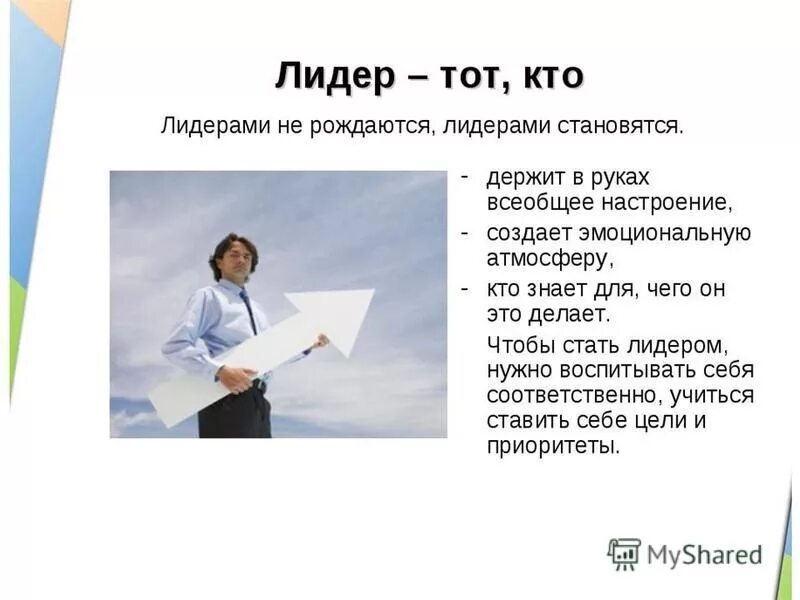 Лидер – тот, кто

Лидерами не рождаются, лидерами становятся.

- держит в руках всеобщее настроение,
- создает эмоциональную атмосферу,
- кто знает для, чего он это делает.

Чтобы стать лидером, нужно воспитывать себя соответственно, учиться ставить себе цели и приоритеты.

MyShared